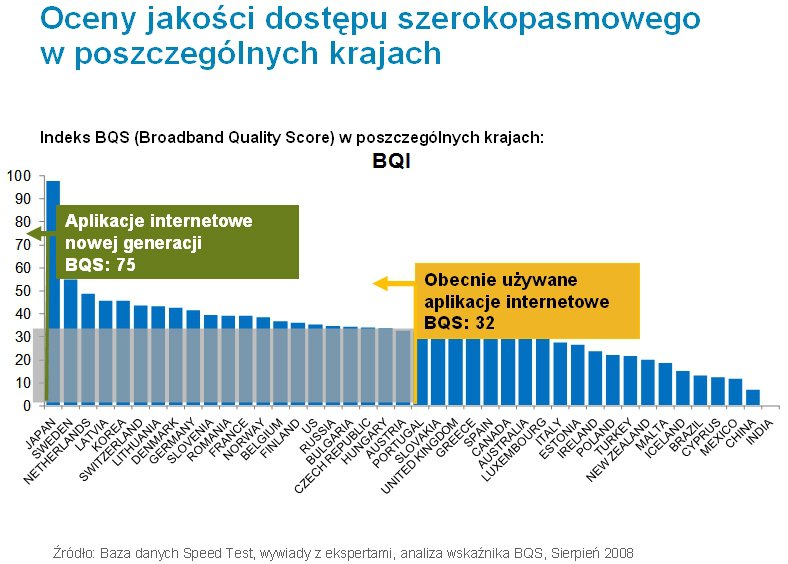 Oceny jakości dostępu szerokopasmowego w poszczególnych krajach

Indeks BQS (Broadband Quality Score) w poszczególnych krajach:

BQI

100
90
80
70
60
50
40
30
20
10
0

Aplikacje internetowe nowej generacji BQS: 75

Obecnie używane aplikacje internetowe BQS: 32

JAPAN
SWEDEN
NETHERLANDS
LATVIA
KOREA
SWITZERLAND
LITHUANIA
DENMARK
GERMANY
SLOVENIA
ROMANIA
FRANCE
NORWAY
BELGIUM
FINLAND
US
RUSSIA
BULGARIA
CZECH REPUBLIC
HUNGARY
AUSTRIA
PORTUGAL
SLOVAKIA
UNITED KINGDOM
GREECE
SPAIN
CANADA
AUSTRALIA
LUXEMBOURG
ITALY
ESTONIA
IRELAND
POLAND
TURKEY
NEW ZEALAND
MALTA
ICELAND
BRAZIL
CYPRUS
MEXICO
CHINA
INDIA

Źródło: Baza danych Speed Test, wywiady z ekspertami, analiza wskaźnika BQS, Sierpień 2008